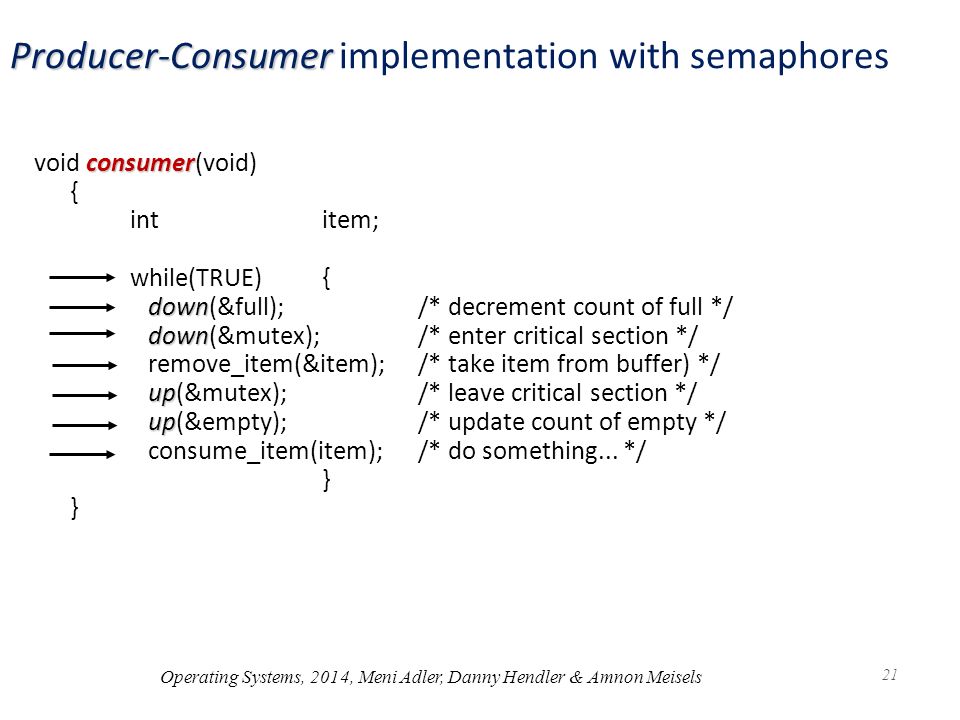 Producer-Consumer implementation with semaphores

void consumer(void)
{
int item;

while(TRUE) {
down(&full); /* decrement count of full */
down(&mutex); /* enter critical section */
remove_item(&item); /* take item from buffer) */
up(&mutex); /* leave critical section */
up(&empty); /* update count of empty */
consume_item(item); /* do something... */
}
}

Operating Systems, 2014, Meni Adler, Danny Hendler & Amnon Meisels

21